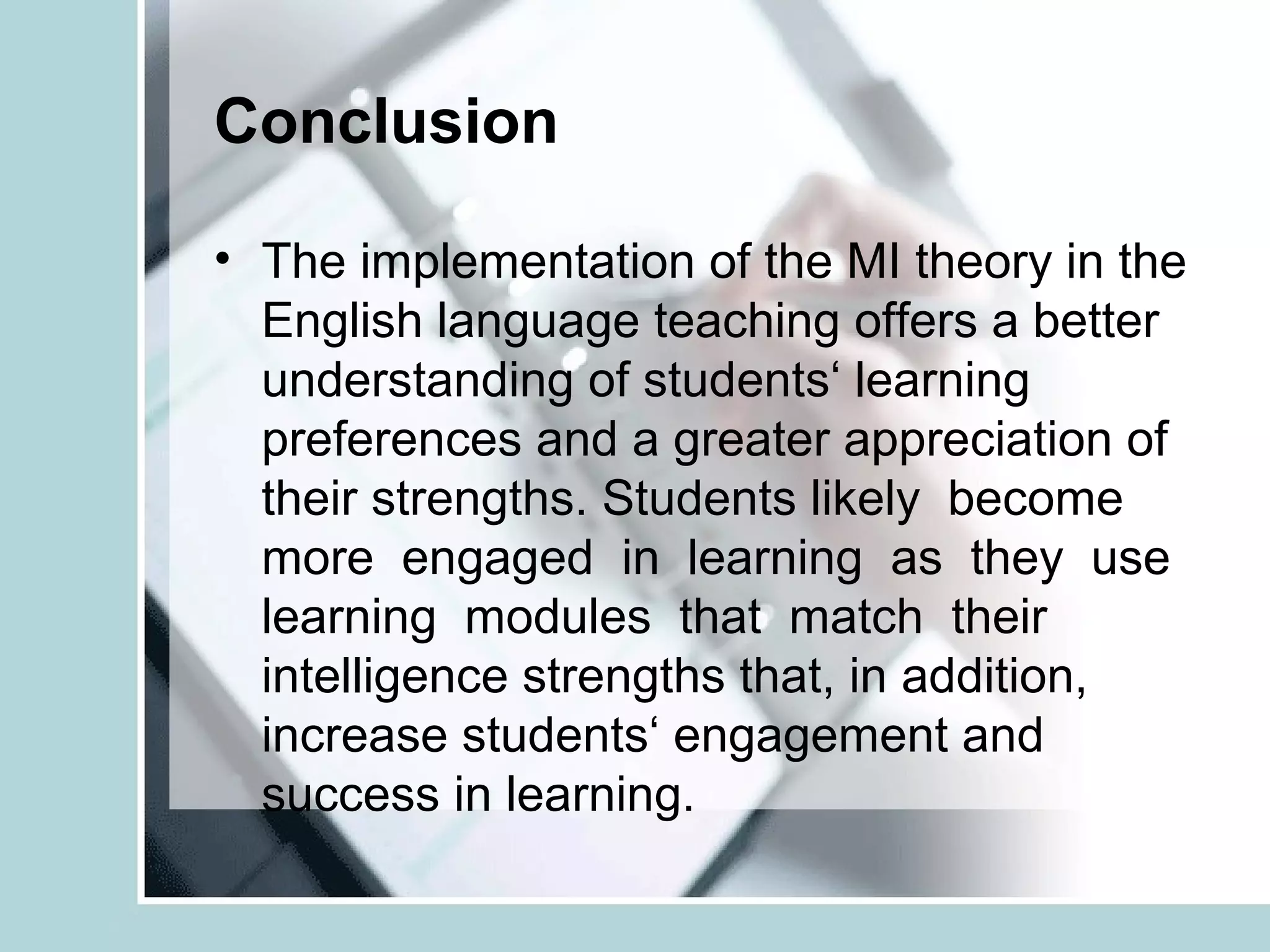 Conclusion

• The implementation of the MI theory in the English language teaching offers a better understanding of students‘ learning preferences and a greater appreciation of their strengths. Students likely become more engaged in learning as they use learning modules that match their intelligence strengths that, in addition, increase students‘ engagement and success in learning.